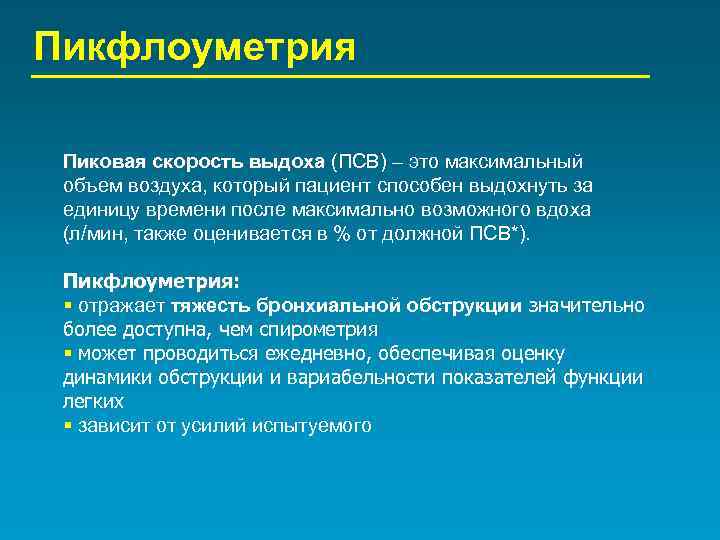 Пикфлоуметрия

Пиковая скорость выдоха (ПСВ) – это максимальный объем воздуха, который пациент способен выдохнуть за единицу времени после максимально возможного вдоха (л/мин, также оценивается в % от должной ПСВ*).

Пикфлоуметрия:
▪ отражает тяжесть бронхиальной обструкции значительно более доступна, чем спирометрия
▪ может проводиться ежедневно, обеспечивая оценку динамики обструкции и вариабельности показателей функции легких
▪ зависит от усилий испытуемого